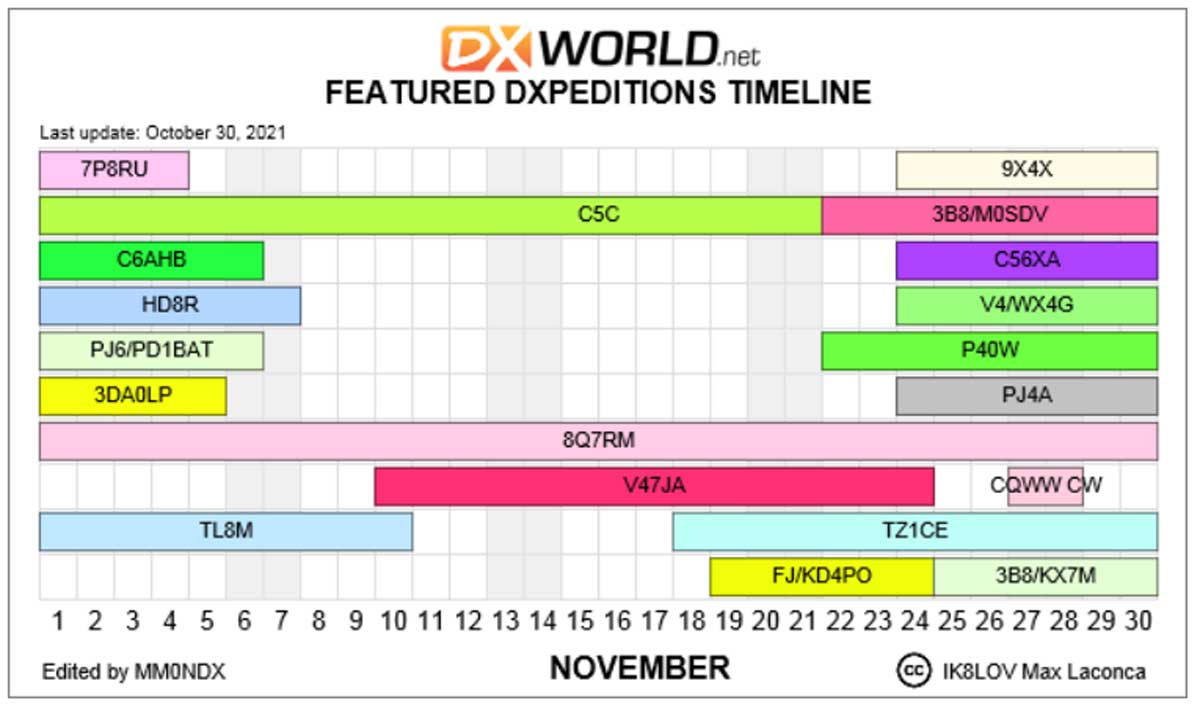 DXWORLD.net
FEATURED DXPEDITIONS TIMELINE

Last update: October 30, 2021

7P8RU
9X4X
C5C
3B8/M0SDV
C6AHB
C56XA
HD8R
V4/WX4G
PJ6/PD1BAT
P40W
3DA0LP
PJ4A
8Q7RM
V47JA
CQWW CW
TL8M
TZ1CE
FJ/KD4PO
3B8/KX7M

1 2 3 4 5 6 7 8 9 10 11 12 13 14 15 16 17 18 19 20 21 22 23 24 25 26 27 28 29 30

Edited by MM0NDX
NOVEMBER
cc IK8LOV Max Laconca